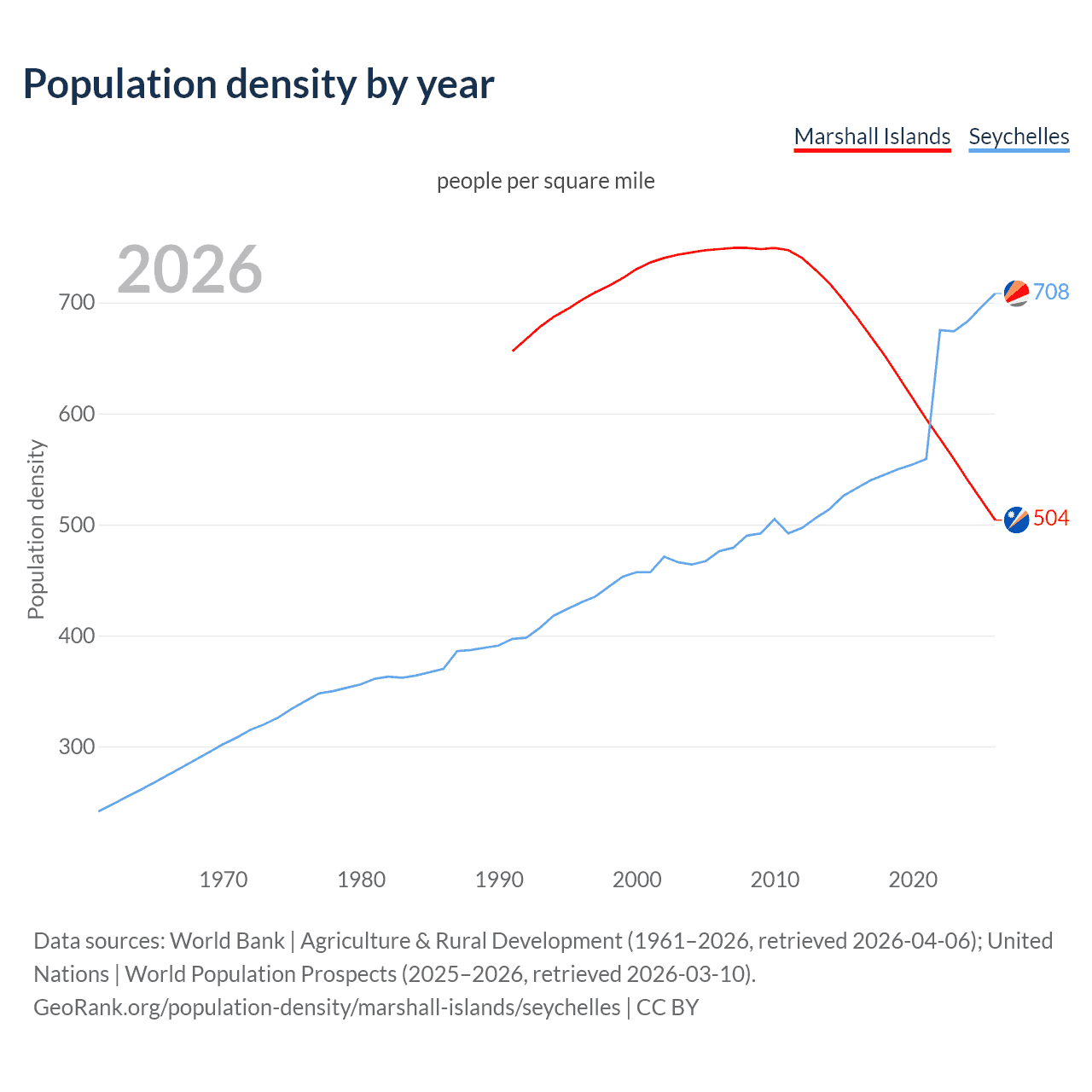 Population density by year

Marshall Islands Seychelles

people per square mile

2026

Population density

700
600
500
400
300

708
504

1970 1980 1990 2000 2010 2020

Data sources: World Bank | Agriculture & Rural Development (1961–2026, retrieved 2026-04-06); United Nations | World Population Prospects (2025–2026, retrieved 2026-03-10).
GeoRank.org/population-density/marshall-islands/seychelles | CC BY